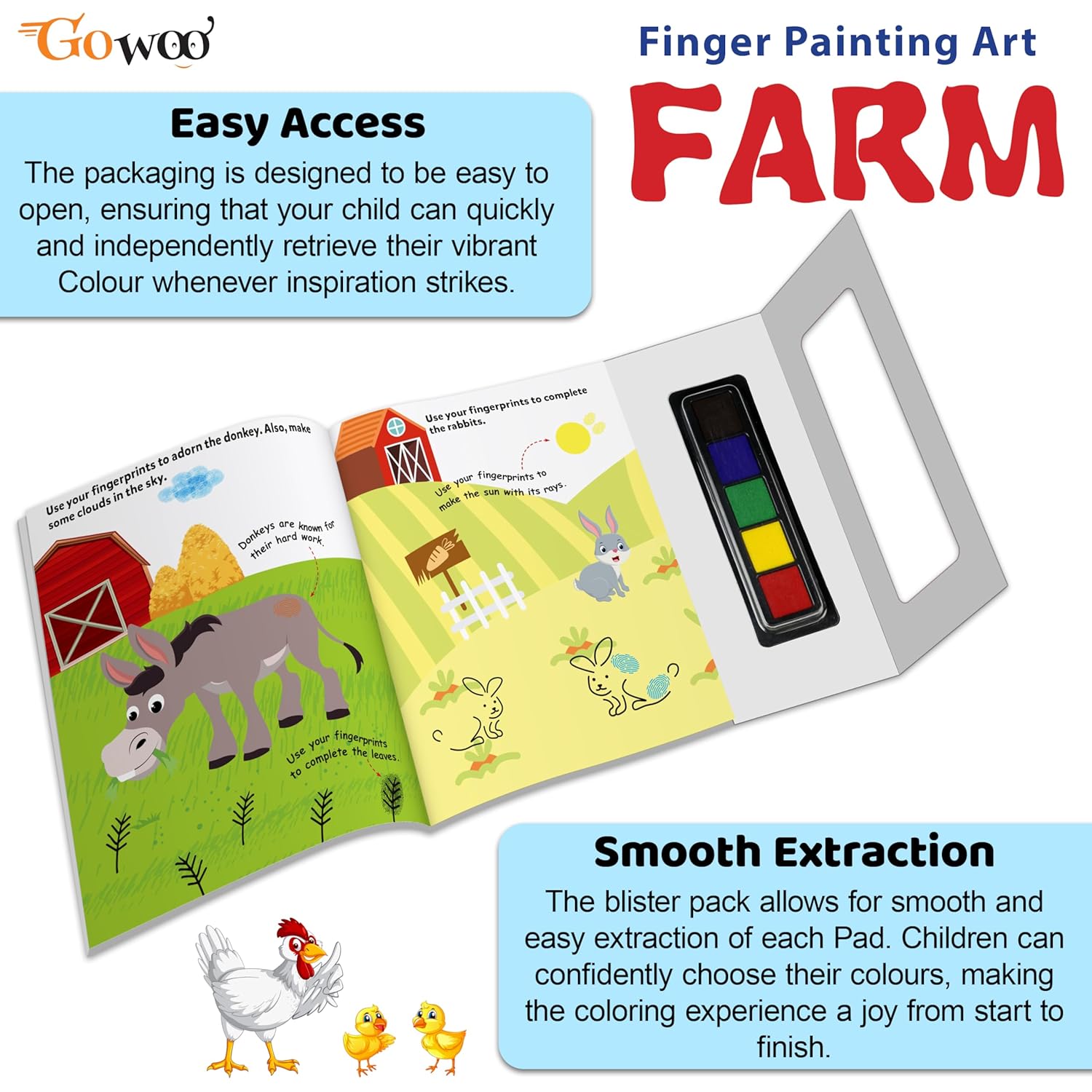 Gowoo

Finger Painting Art
FARM

Easy Access
The packaging is designed to be easy to open, ensuring that your child can quickly and independently retrieve their vibrant Colour whenever inspiration strikes.

Use your fingerprints to adorn the donkey. Also, make some clouds in the sky.

Donkeys are known for their hard work.

Use your fingerprints to complete the leaves.

Use your fingerprints to complete the rabbits.

Use your fingerprints to make the sun with its rays.

Smooth Extraction
The blister pack allows for smooth and easy extraction of each Pad. Children can confidently choose their colours, making the coloring experience a joy from start to finish.